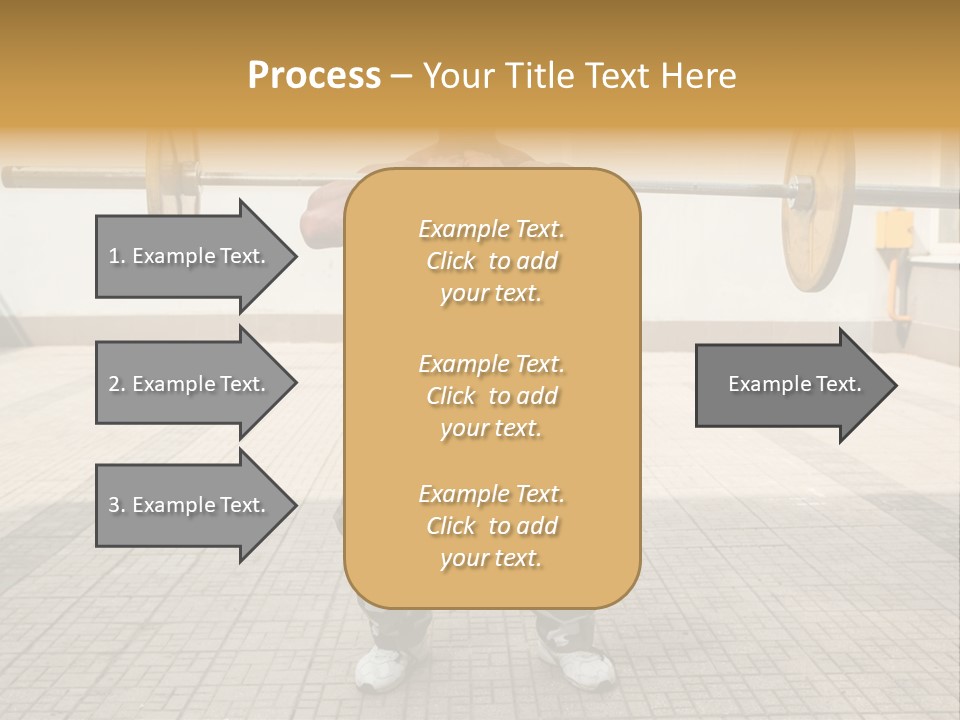 Process – Your Title Text Here

1. Example Text.

2. Example Text.

3. Example Text.

Example Text. Click to add your text.

Example Text. Click to add your text.

Example Text. Click to add your text.

Example Text.